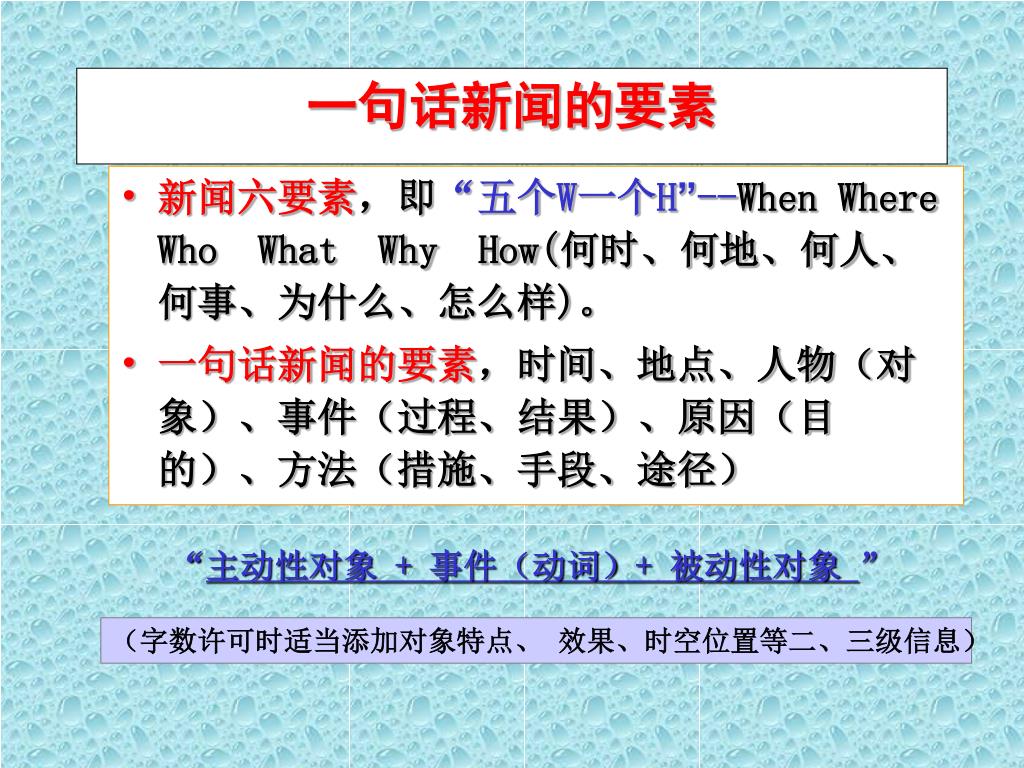 一句话新闻的要素

• 新闻六要素，即“五个W一个H”--When Where Who What Why How(何时、何地、何人、何事、为什么、怎么样)。

• 一句话新闻的要素，时间、地点、人物（对象）、事件（过程、结果）、原因（目的）、方法（措施、手段、途径）

“主动性对象 + 事件（动词）+ 被动性对象 ”

（字数许可时适当添加对象特点、 效果、时空位置等二、三级信息）